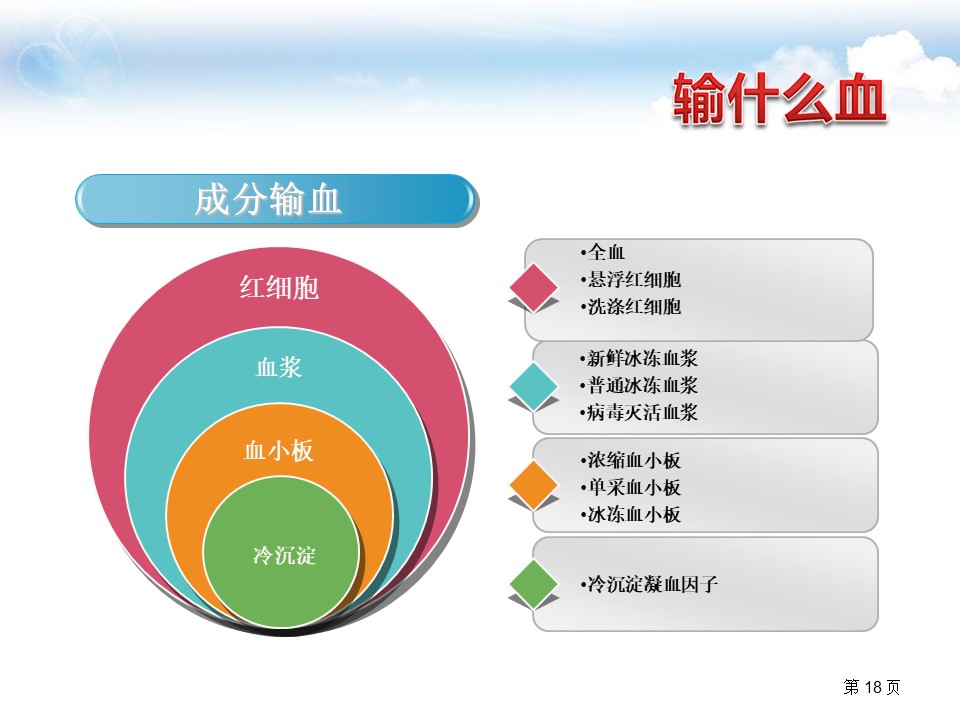 输什么血

成分输血

红细胞

血浆

血小板

冷沉淀

•全血
•悬浮红细胞
•洗涤红细胞

•新鲜冰冻血浆
•普通冰冻血浆
•病毒灭活血浆

•浓缩血小板
•单采血小板
•冰冻血小板

•冷沉淀凝血因子

第 18 页